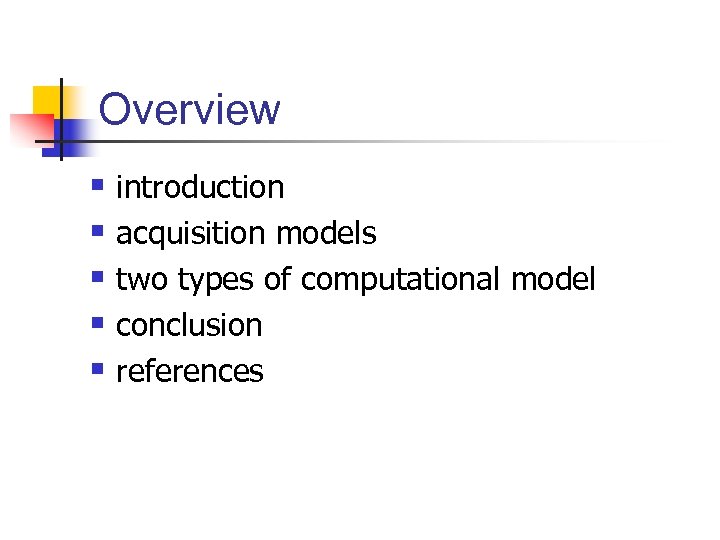 Overview

- introduction
- acquisition models
- two types of computational model
- conclusion
- references